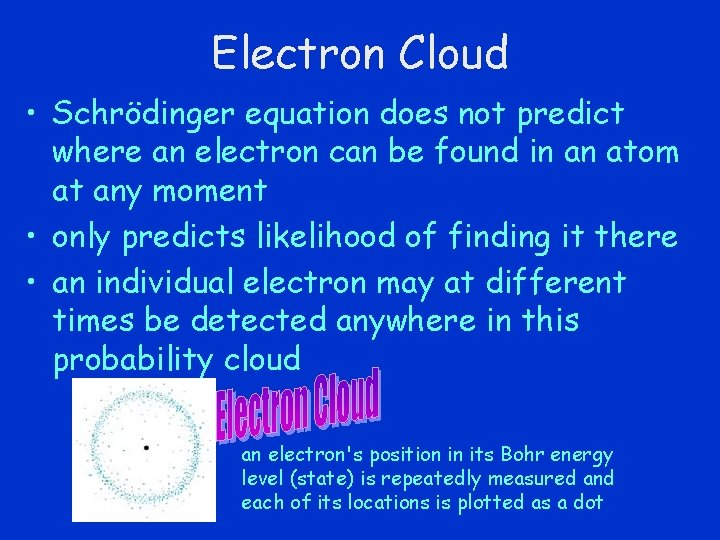 Electron Cloud

• Schrödinger equation does not predict where an electron can be found in an atom at any moment
• only predicts likelihood of finding it there
• an individual electron may at different times be detected anywhere in this probability cloud

Electron Cloud

an electron's position in its Bohr energy level (state) is repeatedly measured and each of its locations is plotted as a dot